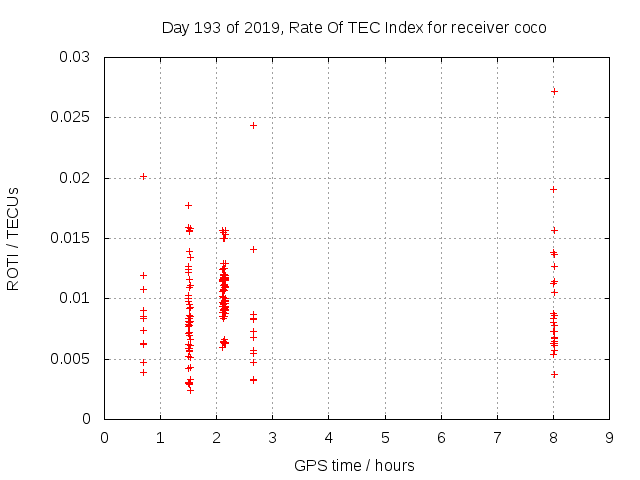 Day 193 of 2019, Rate Of TEC Index for receiver coco

ROTI / TECUs

0.03
0.025
0.02
0.015
0.01
0.005
0

0 1 2 3 4 5 6 7 8 9

GPS time / hours